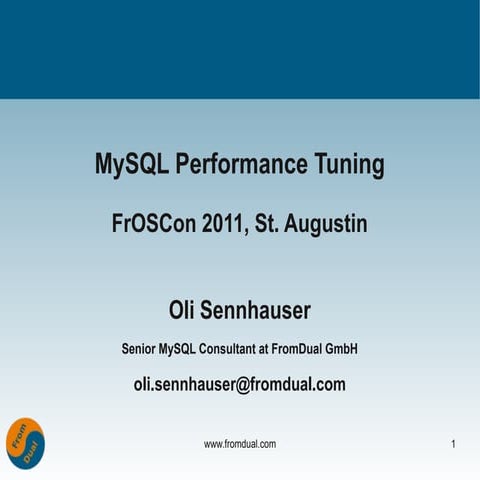 MySQL Performance Tuning

FrOSCon 2011, St. Augustin

Oli Sennhauser

Senior MySQL Consultant at FromDual GmbH

oli.sennhauser@fromdual.com

From Dual

www.fromdual.com

1